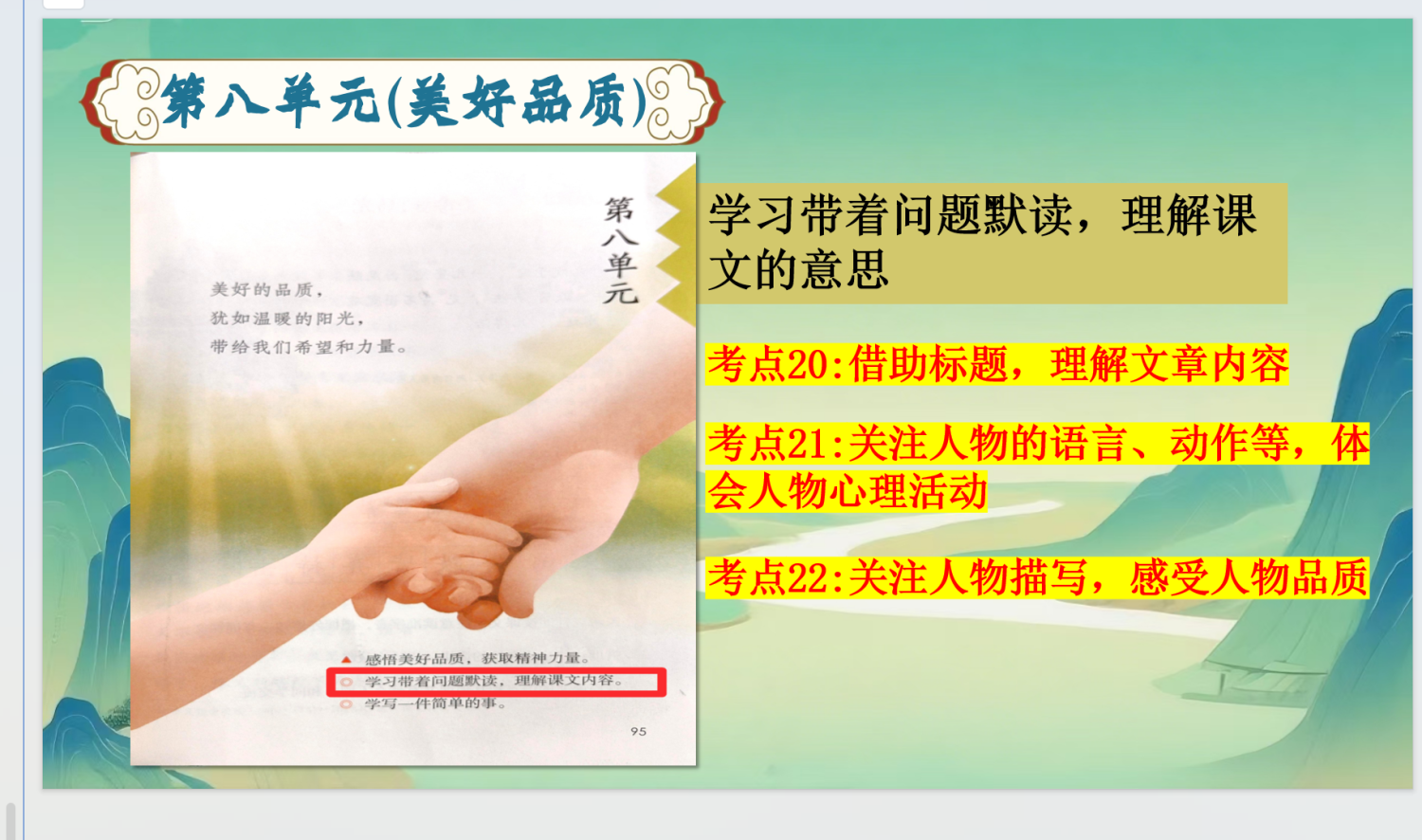 第八单元(美好品质)

第八单元

美好的品质，
犹如温暖的阳光，
带给我们希望和力量。

感悟美好品质，获取精神力量。
学习带着问题默读，理解课文内容。
学写一件简单的事。

95

学习带着问题默读，理解课文的意思

考点20:借助标题，理解文章内容

考点21:关注人物的语言、动作等，体会人物心理活动

考点22:关注人物描写，感受人物品质